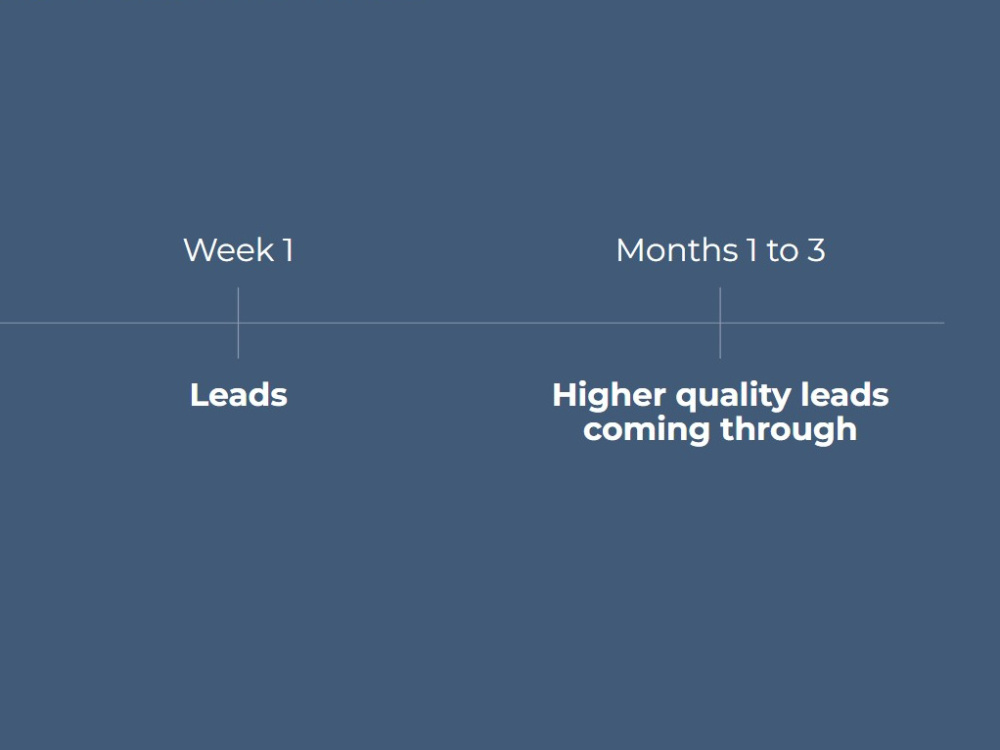 Week 1

Leads

Months 1 to 3

Higher quality leads coming through